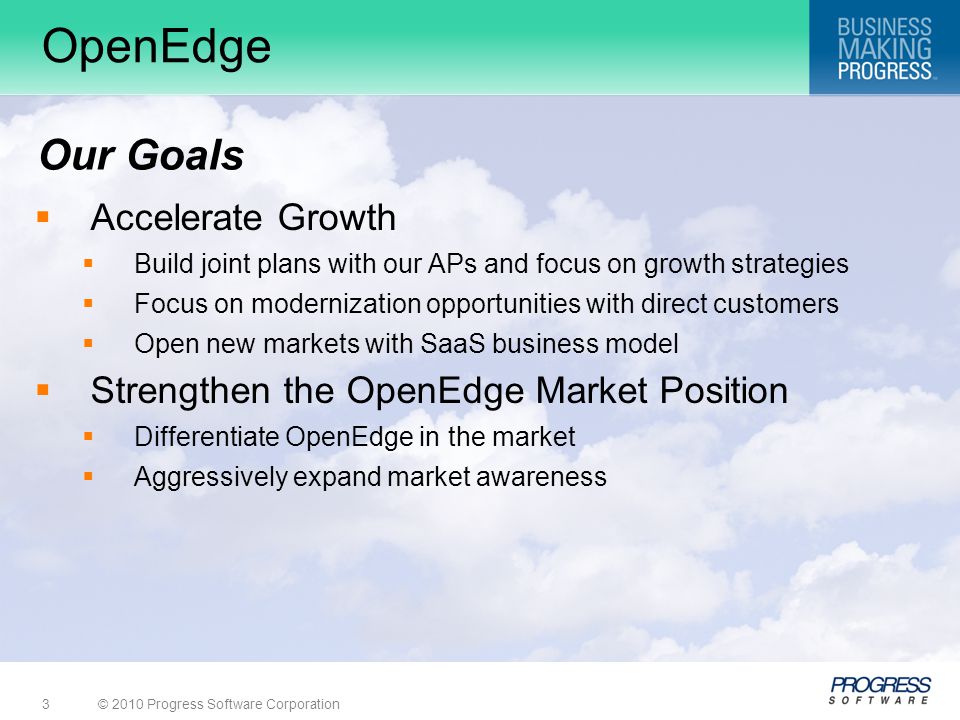 OpenEdge

BUSINESS MAKING PROGRESS™

Our Goals

▪ Accelerate Growth
  ▪ Build joint plans with our APs and focus on growth strategies
  ▪ Focus on modernization opportunities with direct customers
  ▪ Open new markets with SaaS business model
▪ Strengthen the OpenEdge Market Position
  ▪ Differentiate OpenEdge in the market
  ▪ Aggressively expand market awareness

3 © 2010 Progress Software Corporation

PROGRESS SOFTWARE